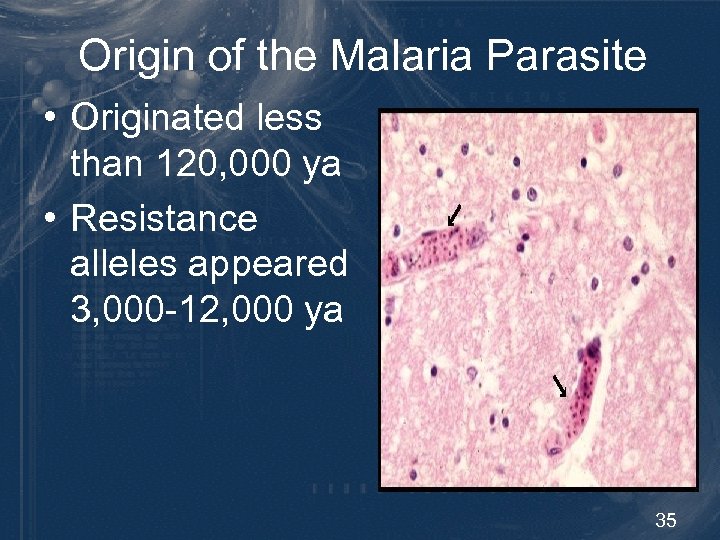 Origin of the Malaria Parasite

• Originated less than 120,000 ya

• Resistance alleles appeared 3,000-12,000 ya

35